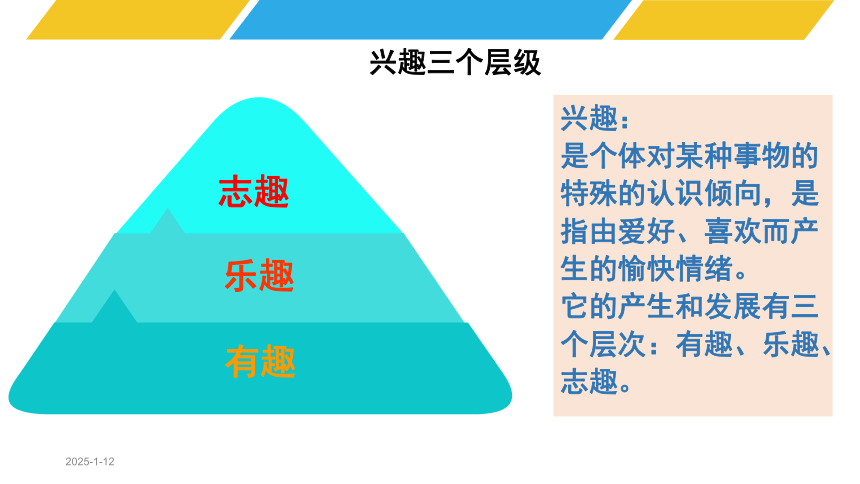 兴趣三个层级

志趣

乐趣

有趣

兴趣：
是个体对某种事物的特殊的认识倾向，是指由爱好、喜欢而产生的愉快情绪。
它的产生和发展有三个层次：有趣、乐趣、志趣。

2025-1-12